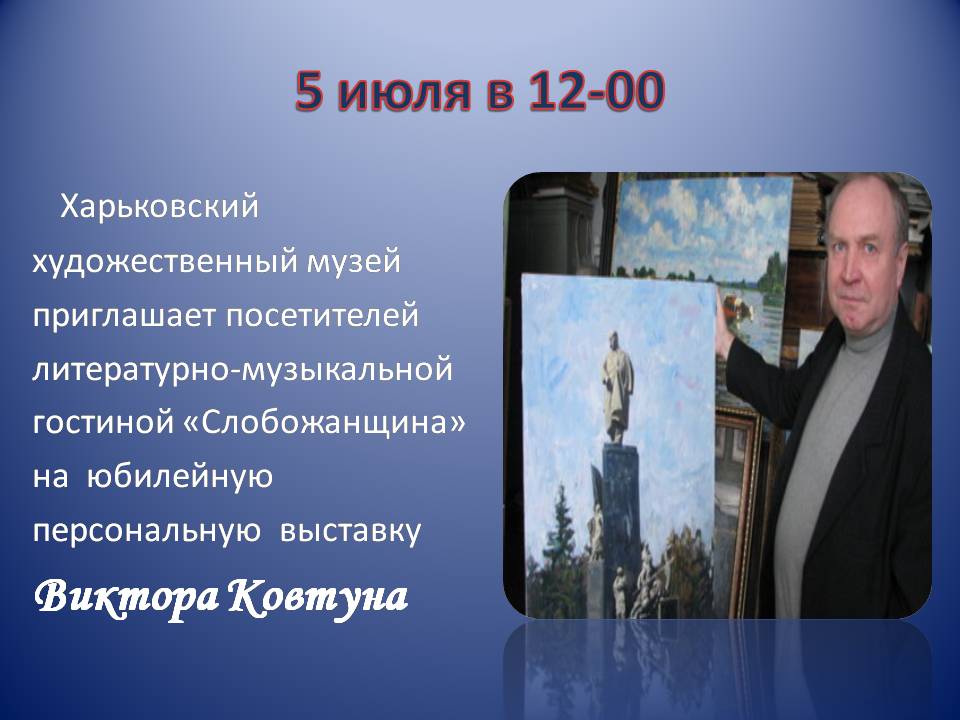 5 июля в 12-00

Харьковский художественный музей приглашает посетителей литературно-музыкальной гостиной «Слобожанщина» на юбилейную персональную выставку

Виктора Ковтуна